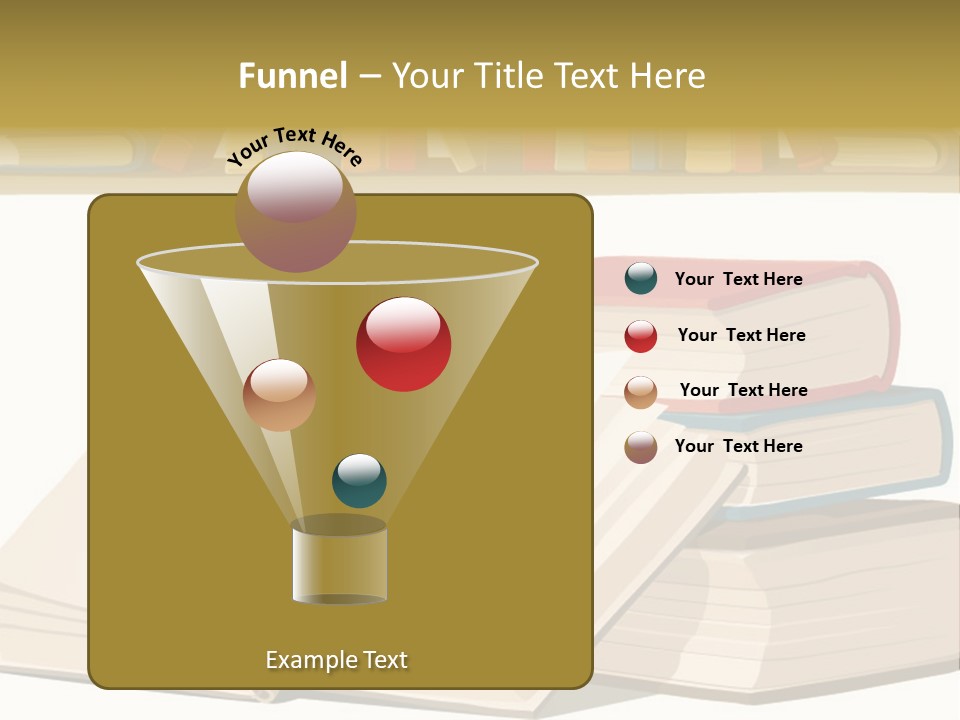 Funnel – Your Title Text Here

Your Text Here

Your Text Here

Your Text Here

Your Text Here

Your Text Here

Example Text